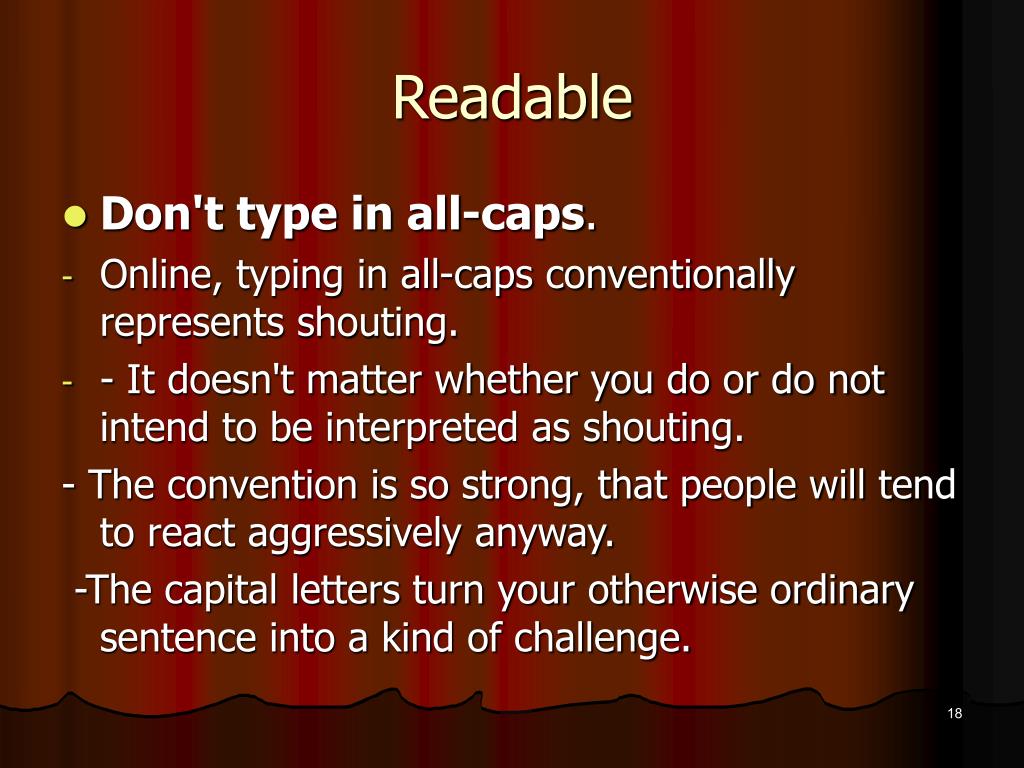 Readable

Don't type in all-caps.

- Online, typing in all-caps conventionally represents shouting.

- - It doesn't matter whether you do or do not intend to be interpreted as shouting.

- The convention is so strong, that people will tend to react aggressively anyway.

-The capital letters turn your otherwise ordinary sentence into a kind of challenge.

18